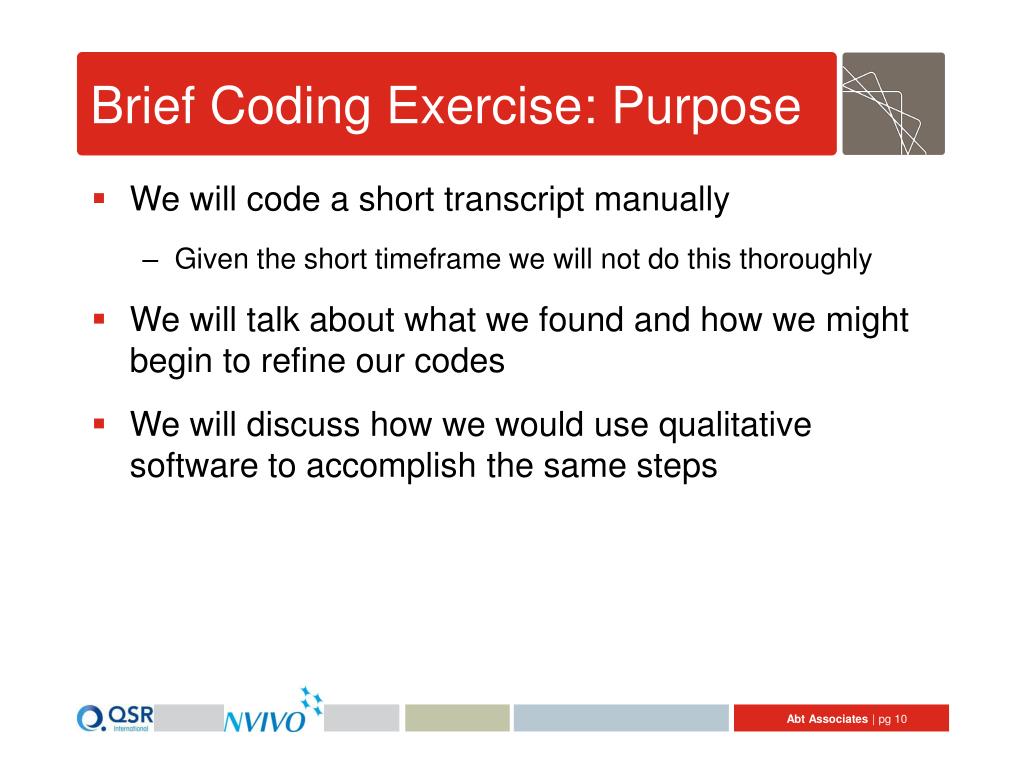 Brief Coding Exercise: Purpose

▪ We will code a short transcript manually

– Given the short timeframe we will not do this thoroughly

▪ We will talk about what we found and how we might begin to refine our codes

▪ We will discuss how we would use qualitative software to accomplish the same steps

QSR International NVIVO

Abt Associates | pg 10